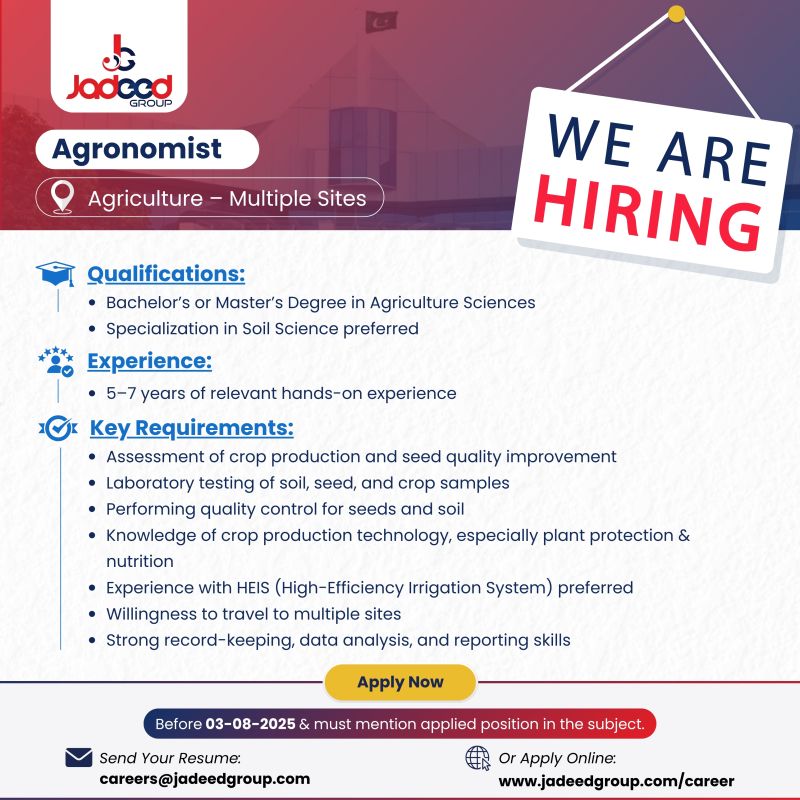 JG
Jadeed GROUP

Agronomist

Agriculture – Multiple Sites

WE ARE HIRING

Qualifications:
• Bachelor's or Master's Degree in Agriculture Sciences
• Specialization in Soil Science preferred

Experience:
• 5–7 years of relevant hands-on experience

Key Requirements:
• Assessment of crop production and seed quality improvement
• Laboratory testing of soil, seed, and crop samples
• Performing quality control for seeds and soil
• Knowledge of crop production technology, especially plant protection & nutrition
• Experience with HEIS (High-Efficiency Irrigation System) preferred
• Willingness to travel to multiple sites
• Strong record-keeping, data analysis, and reporting skills

Apply Now

Before 03-08-2025 & must mention applied position in the subject.

Send Your Resume:
careers@jadeedgroup.com

Or Apply Online:
www.jadeedgroup.com/career